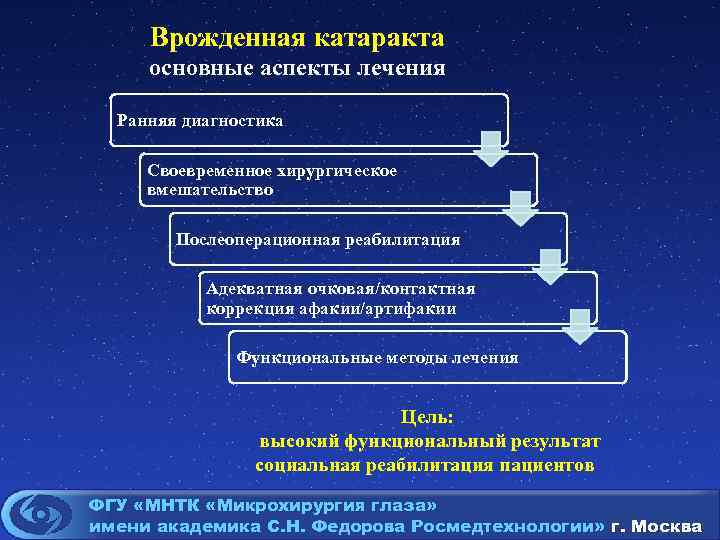 Врожденная катаракта
основные аспекты лечения

Ранняя диагностика

Своевременное хирургическое вмешательство

Послеоперационная реабилитация

Адекватная очковая/контактная коррекция афакии/артифакии

Функциональные методы лечения

Цель:
высокий функциональный результат
социальная реабилитация пациентов

ФГУ «МНТК «Микрохирургия глаза»
имени академика С.Н. Федорова Росмедтехнологии» г. Москва